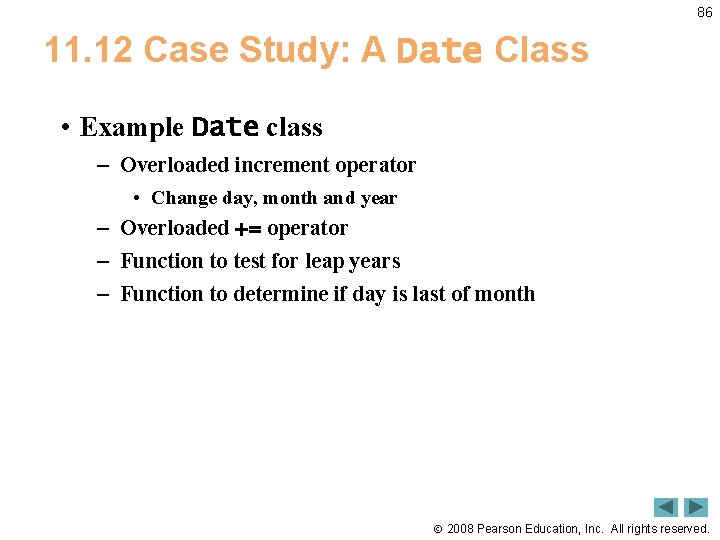 86

11.12 Case Study: A Date Class

• Example Date class
– Overloaded increment operator
• Change day, month and year
– Overloaded += operator
– Function to test for leap years
– Function to determine if day is last of month

© 2008 Pearson Education, Inc. All rights reserved.